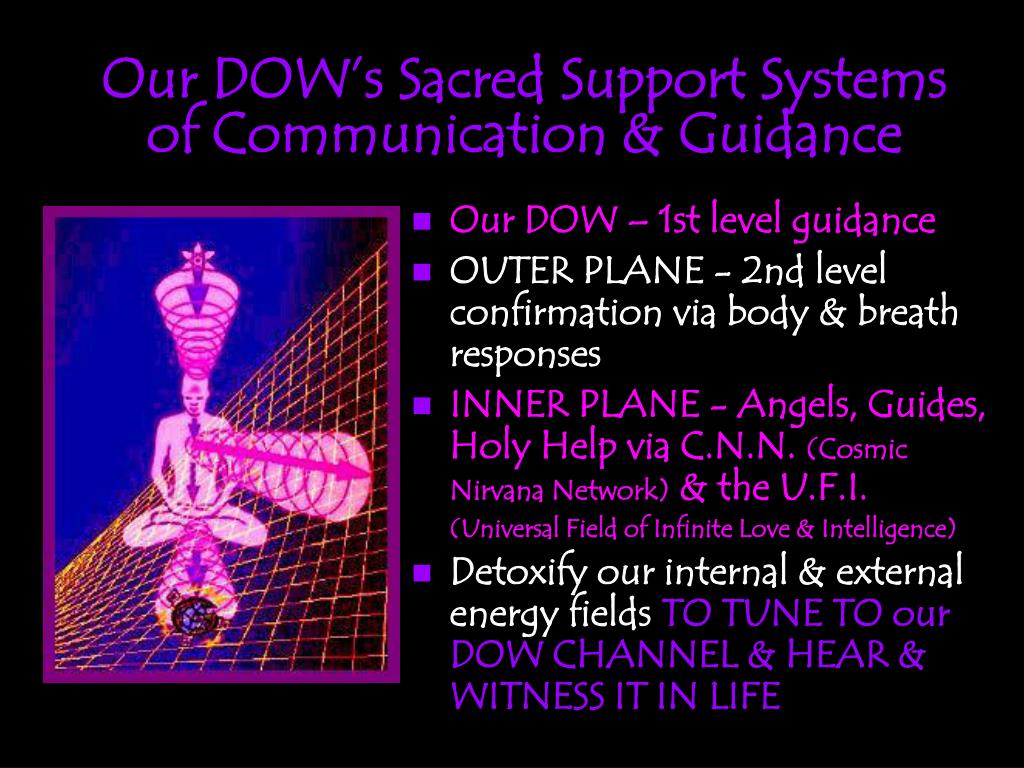 Our DOW's Sacred Support Systems of Communication & Guidance

- Our DOW – 1st level guidance
- OUTER PLANE - 2nd level confirmation via body & breath responses
- INNER PLANE - Angels, Guides, Holy Help via C.N.N. (Cosmic Nirvana Network) & the U.F.I. (Universal Field of Infinite Love & Intelligence)
- Detoxify our internal & external energy fields TO TUNE TO our DOW CHANNEL & HEAR & WITNESS IT IN LIFE